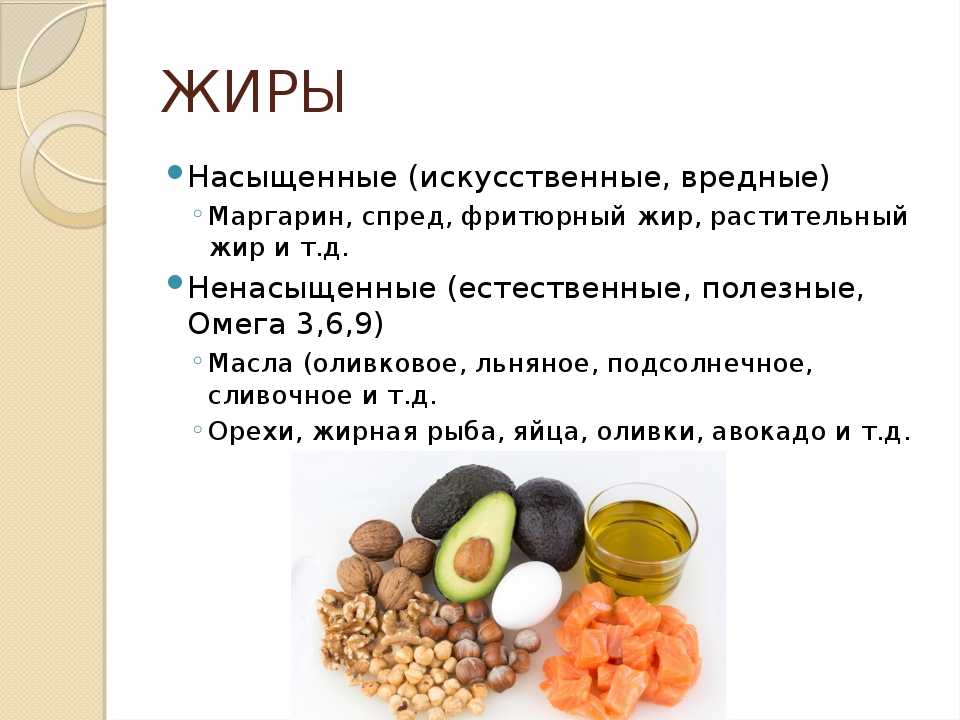 ЖИРЫ

Насыщенные (искусственные, вредные)

Маргарин, спред, фритюрный жир, растительный жир и т.д.

Ненасыщенные (естественные, полезные, Омега 3,6,9)

Масла (оливковое, льняное, подсолнечное, сливочное и т.д.

Орехи, жирная рыба, яйца, оливки, авокадо и т.д.